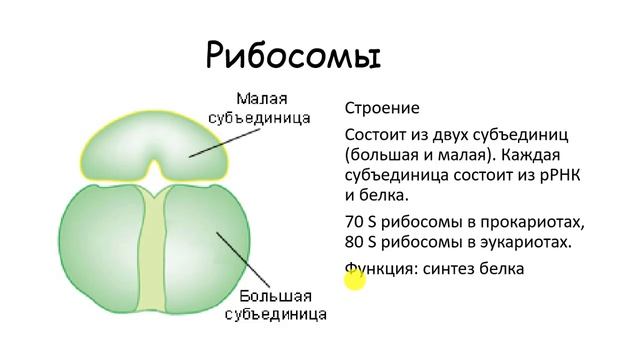 Рибосомы

Малая субъединица

Большая субъединица

Строение

Состоит из двух субъединиц (большая и малая). Каждая субъединица состоит из рРНК и белка.

70 S рибосомы в прокариотах, 80 S рибосомы в эукариотах.

Функция: синтез белка